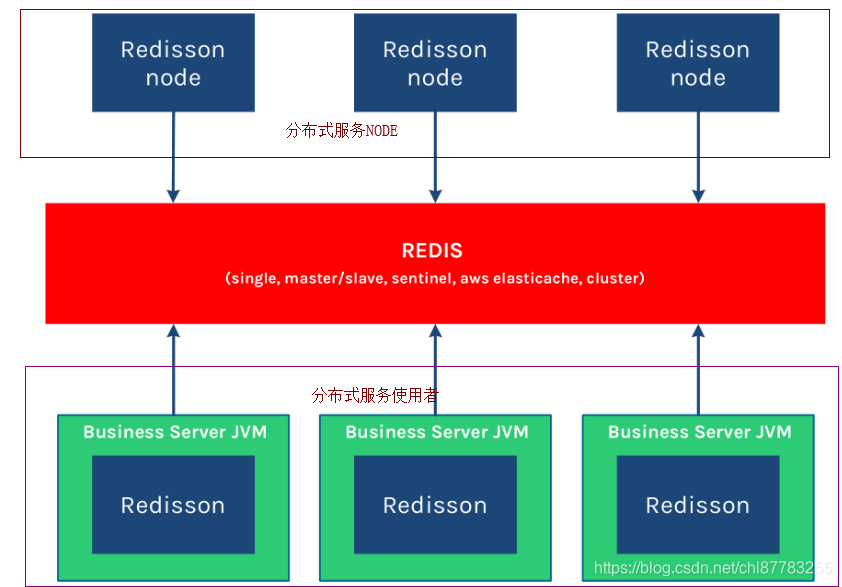 Redisson node

Redisson node

Redisson node

分布式服务NODE

REDIS
(single, master/slave, sentinel, aws elasticache, cluster)

分布式服务使用者

Business Server JVM
Redisson

Business Server JVM
Redisson

Business Server JVM
Redisson

https://blog.csdn.net/chl87783255